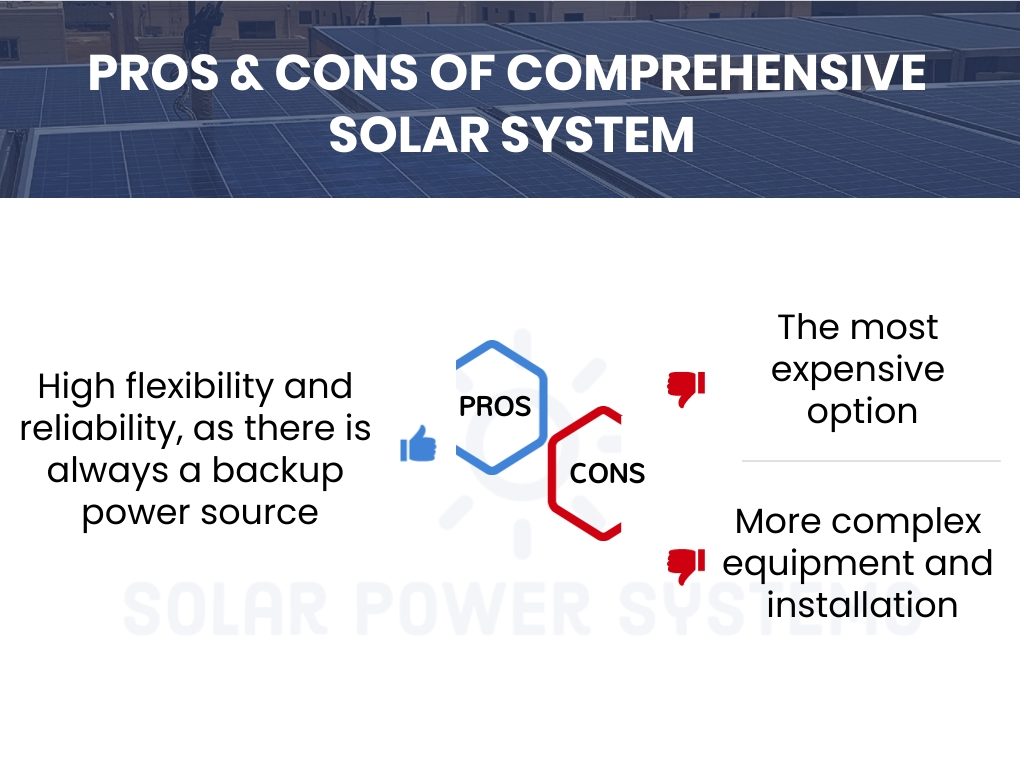 PROS & CONS OF COMPREHENSIVE SOLAR SYSTEM

High flexibility and reliability, as there is always a backup power source

PROS

CONS

The most expensive option

More complex equipment and installation

SOLAR POWER SYSTEMS